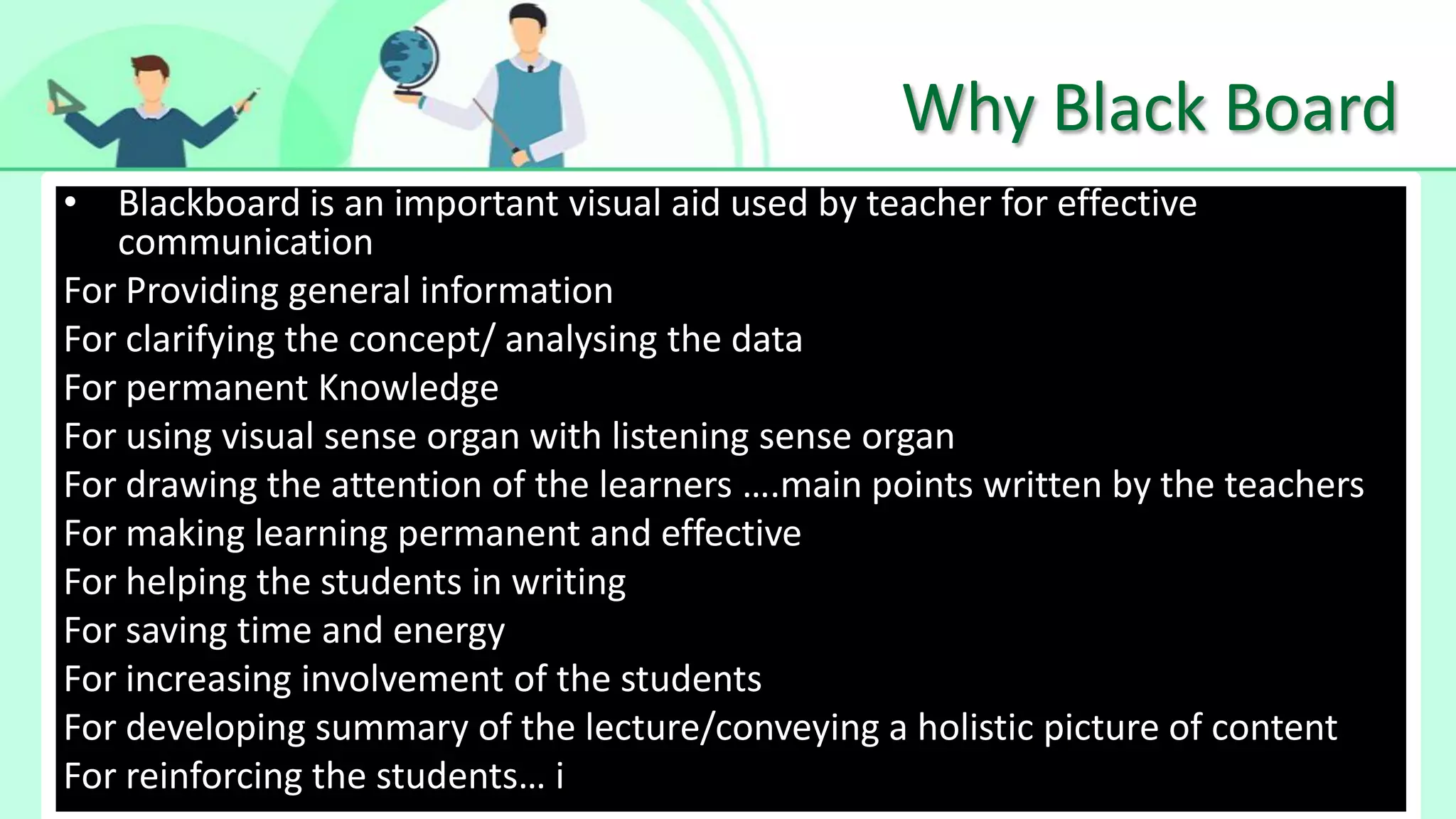 Why Black Board

• Blackboard is an important visual aid used by teacher for effective communication

For Providing general information

For clarifying the concept/ analysing the data

For permanent Knowledge

For using visual sense organ with listening sense organ

For drawing the attention of the learners ….main points written by the teachers

For making learning permanent and effective

For helping the students in writing

For saving time and energy

For increasing involvement of the students

For developing summary of the lecture/conveying a holistic picture of content

For reinforcing the students… i